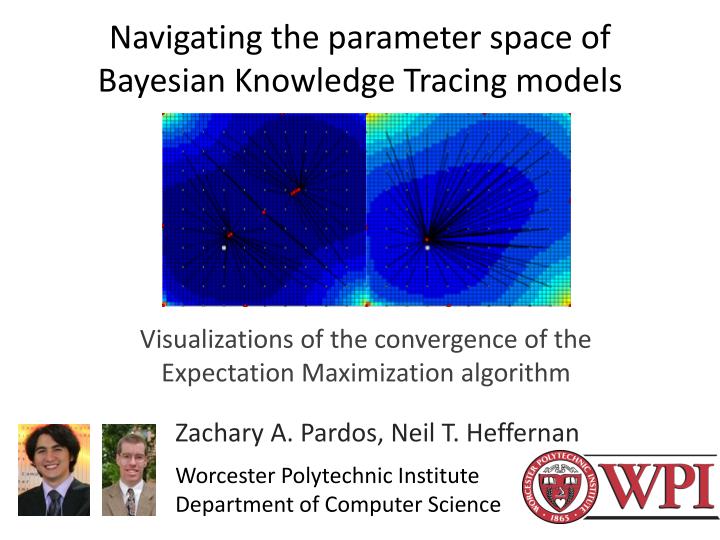 Navigating the parameter space of Bayesian Knowledge Tracing models

Visualizations of the convergence of the Expectation Maximization algorithm

Zachary A. Pardos, Neil T. Heffernan

Worcester Polytechnic Institute
Department of Computer Science

WORCESTER POLYTECHNIC INSTITUTE 1865

WPI